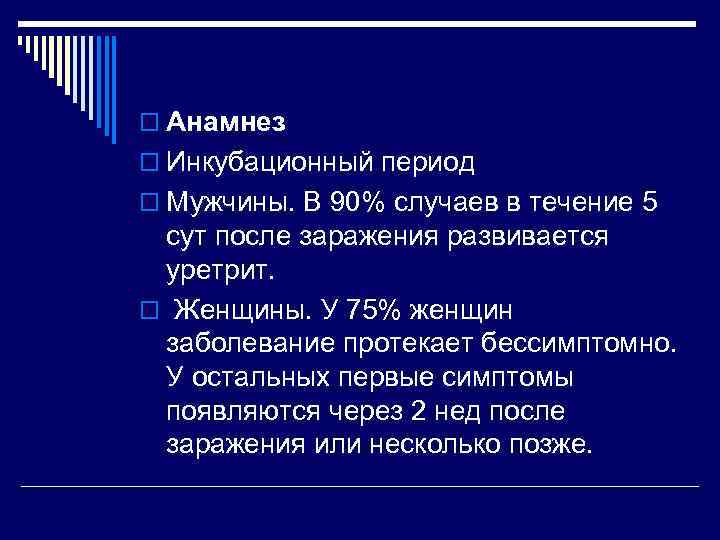 Анамнез

Инкубационный период

Мужчины. В 90% случаев в течение 5 сут после заражения развивается уретрит.

Женщины. У 75% женщин заболевание протекает бессимптомно. У остальных первые симптомы появляются через 2 нед после заражения или несколько позже.